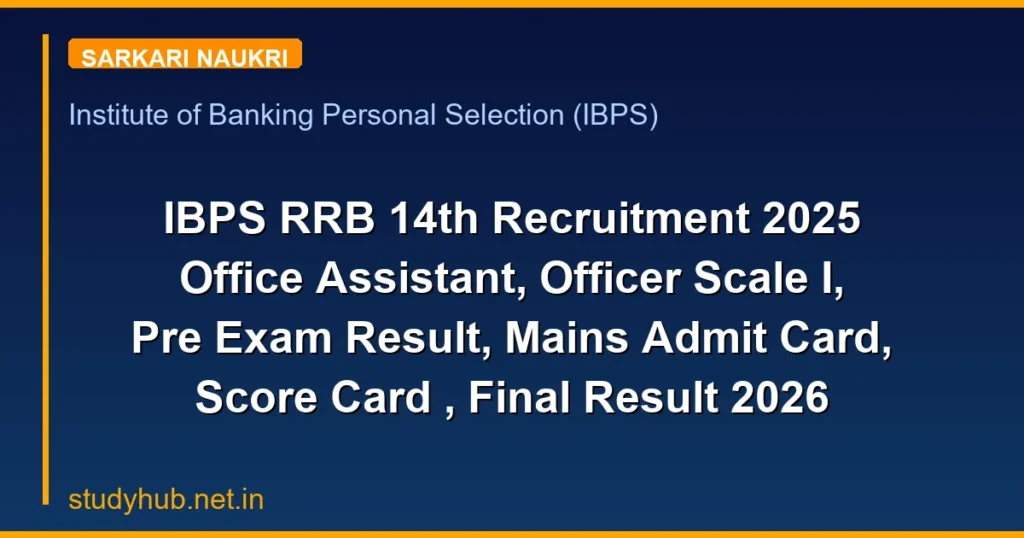 SARKARI NAUKRI

Institute of Banking Personal Selection (IBPS)

IBPS RRB 14th Recruitment 2025 Office Assistant, Officer Scale I, Pre Exam Result, Mains Admit Card, Score Card , Final Result 2026

studyhub.net.in